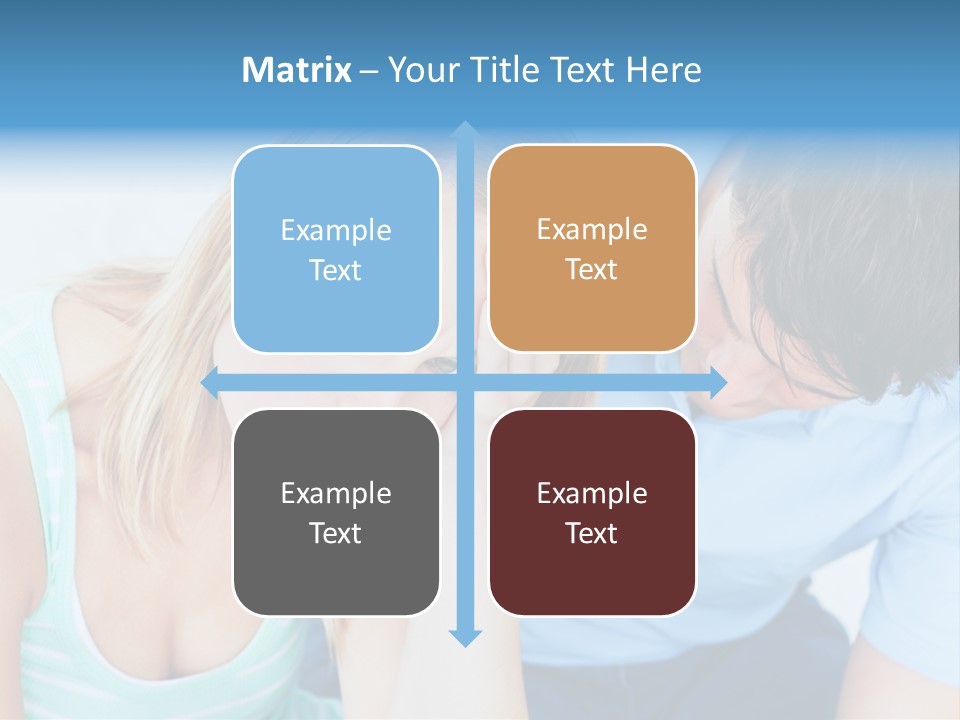 Matrix – Your Title Text Here

Example Text

Example Text

Example Text

Example Text